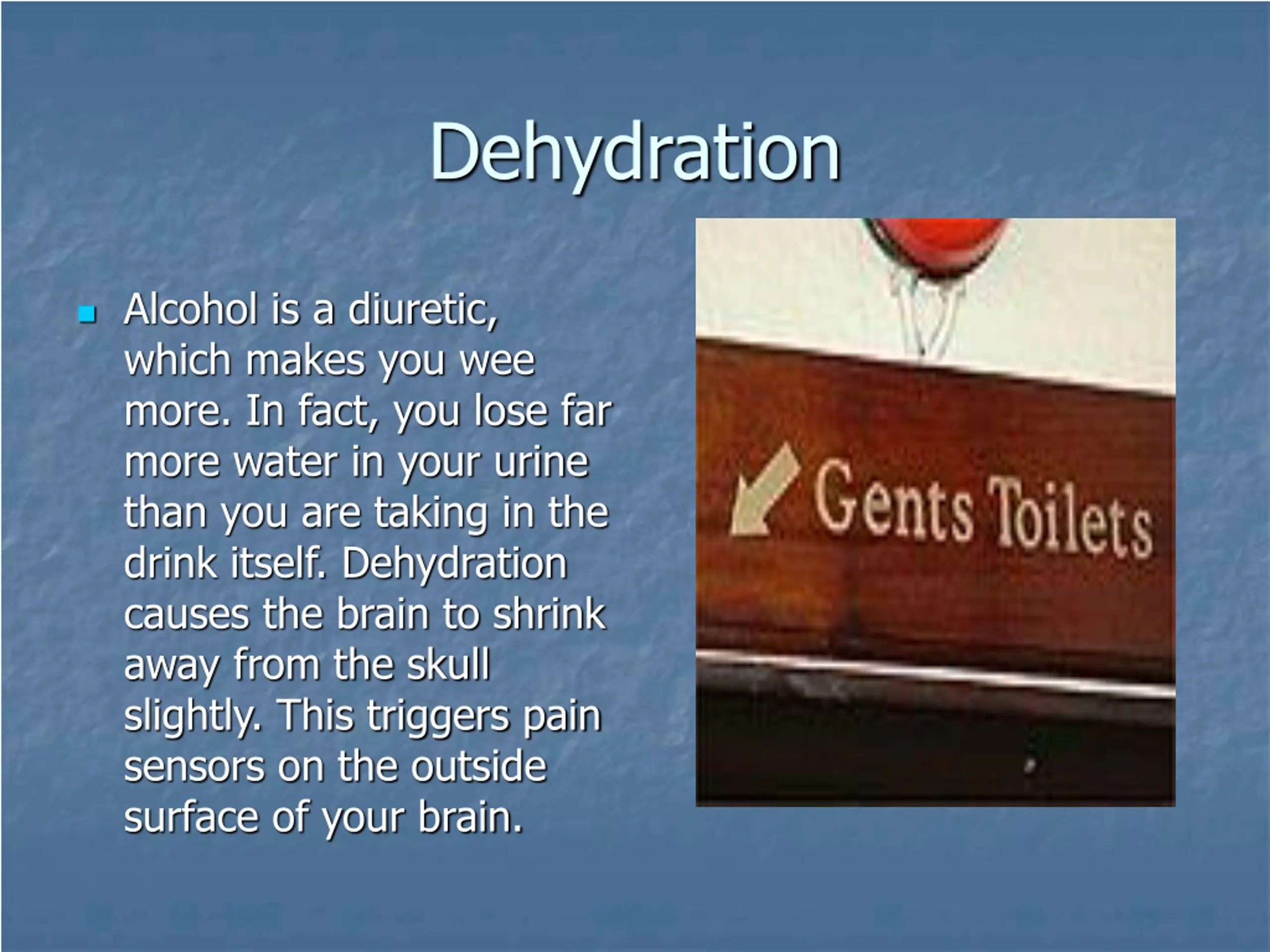 Dehydration

Alcohol is a diuretic, which makes you wee more. In fact, you lose far more water in your urine than you are taking in the drink itself. Dehydration causes the brain to shrink away from the skull slightly. This triggers pain sensors on the outside surface of your brain.

Gents Toilets